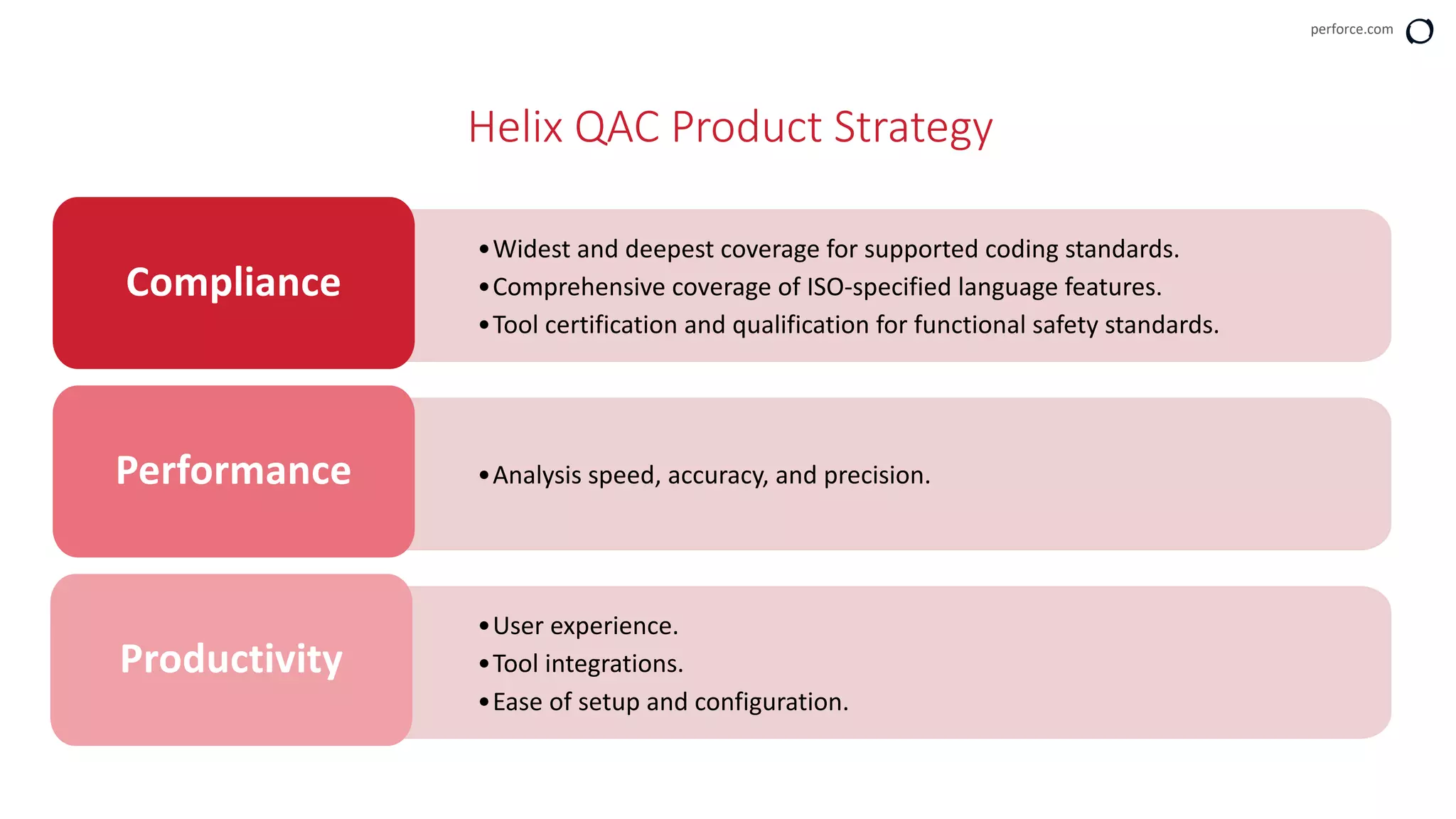 perforce.com

Helix QAC Product Strategy

Compliance

• Widest and deepest coverage for supported coding standards.
• Comprehensive coverage of ISO-specified language features.
• Tool certification and qualification for functional safety standards.

Performance

• Analysis speed, accuracy, and precision.

Productivity

• User experience.
• Tool integrations.
• Ease of setup and configuration.